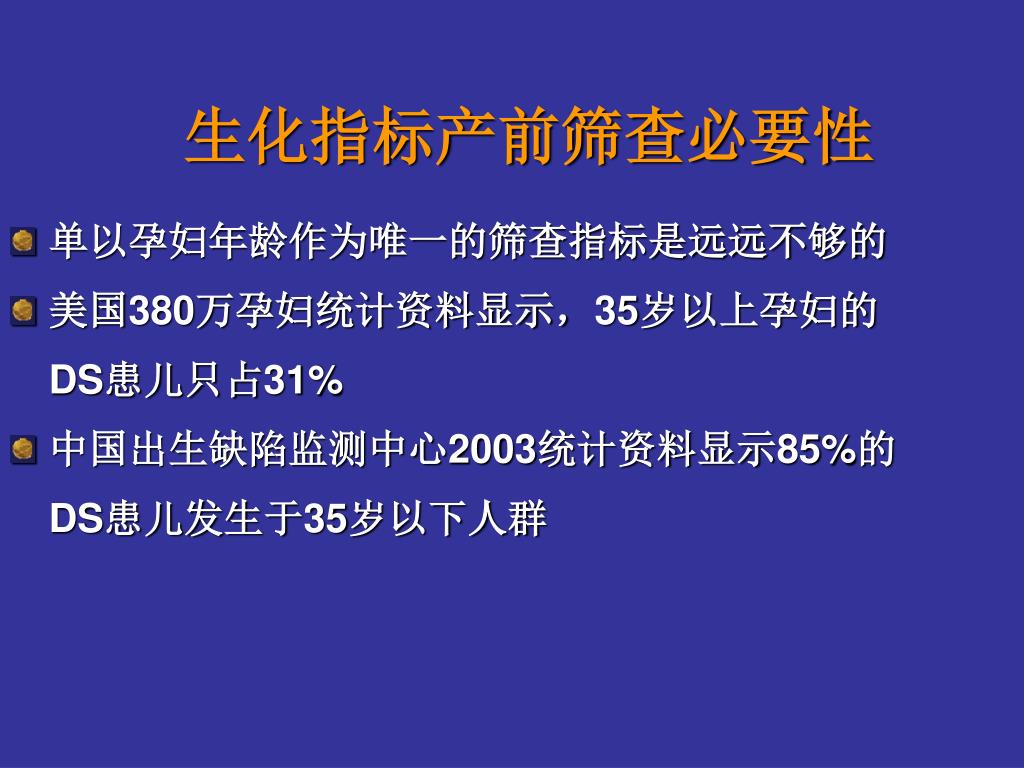 生化指标产前筛查必要性

单以孕妇年龄作为唯一的筛查指标是远远不够的

美国380万孕妇统计资料显示，35岁以上孕妇的DS患儿只占31%

中国出生缺陷监测中心2003统计资料显示85%的DS患儿发生于35岁以下人群